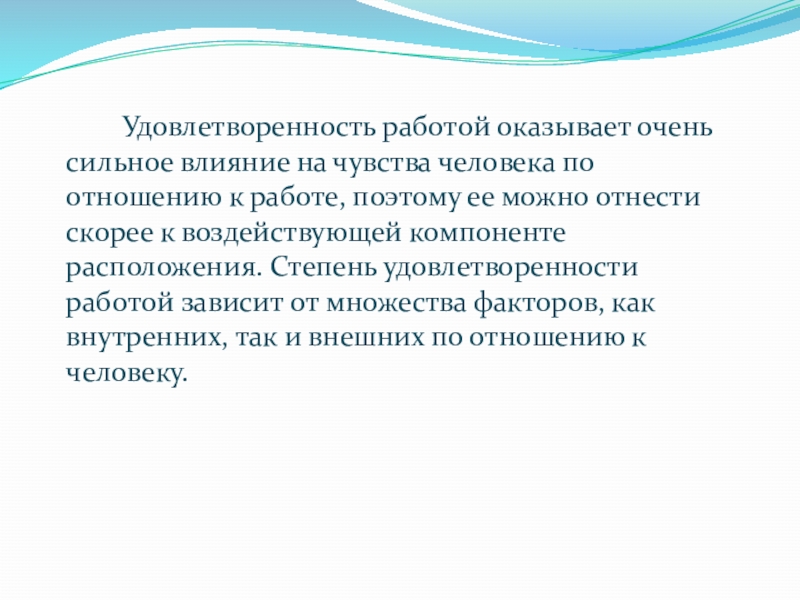 Удовлетворенность работой оказывает очень сильное влияние на чувства человека по отношению к работе, поэтому ее можно отнести скорее к воздействующей компоненте расположения. Степень удовлетворенности работой зависит от множества факторов, как внутренних, так и внешних по отношению к человеку.